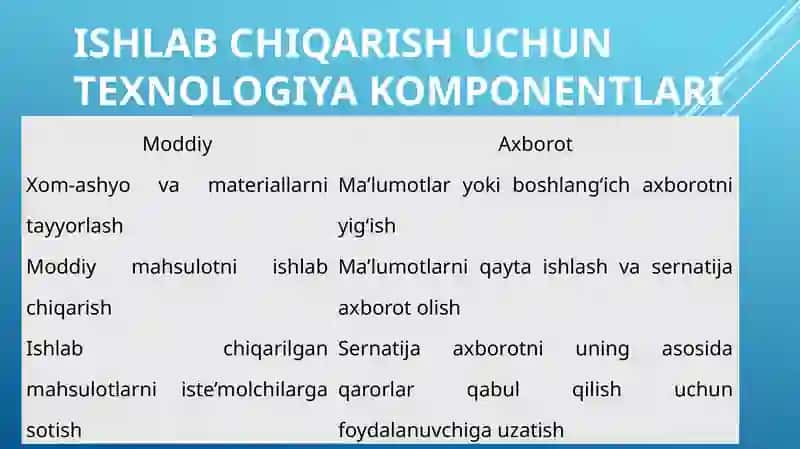 ISHLAB CHIQARISH UCHUN TEXNOLOGIYA KOMPONENTLARI

| Moddiy | Axborot |
|---|---|
| Xom-ashyo va materiallarni tayyorlash | Ma’lumotlar yoki boshlang‘ich axborotni yig‘ish |
| Moddiy mahsulotni ishlab chiqarish | Ma’lumotlarni qayta ishlash va sernatija axborot olish |
| Ishlab chiqarilgan mahsulotlarni iste’molchilarga sotish | Sernatija axborotni uning asosida qarorlar qabul qilish uchun foydalanuvchiga uzatish |